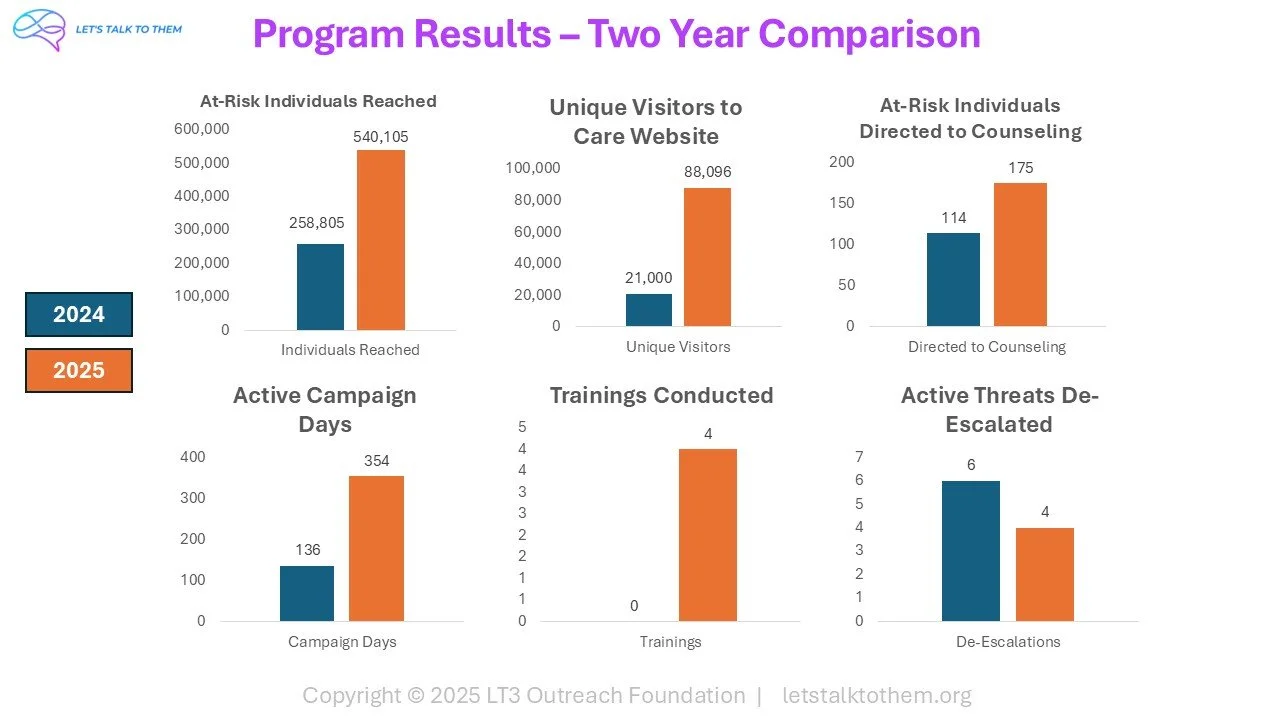 LET'S TALK TO THEM

Program Results – Two Year Comparison

2024

2025

At-Risk Individuals Reached

600,000
500,000
400,000
300,000
200,000
100,000
0

258,805
540,105

Individuals Reached

Unique Visitors to Care Website

100,000
80,000
60,000
40,000
20,000
0

21,000
88,096

Unique Visitors

At-Risk Individuals Directed to Counseling

200
150
100
50
0

114
175

Directed to Counseling

Active Campaign Days

400
300
200
100
0

136
354

Campaign Days

Trainings Conducted

5
4
4
3
3
2
2
1
1
0

0
4

Trainings

Active Threats De-Escalated

7
6
5
4
3
2
1
0

6
4

De-Escalations

Copyright © 2025 LT3 Outreach Foundation | letstalktothem.org